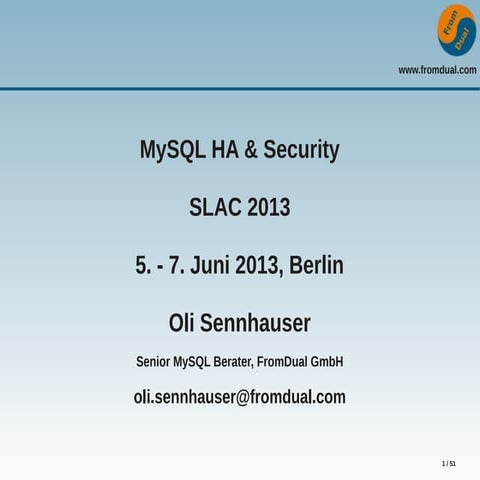 From
Dual

www.fromdual.com

MySQL HA & Security

SLAC 2013

5. - 7. Juni 2013, Berlin

Oli Sennhauser

Senior MySQL Berater, FromDual GmbH

oli.sennhauser@fromdual.com

1 / 51